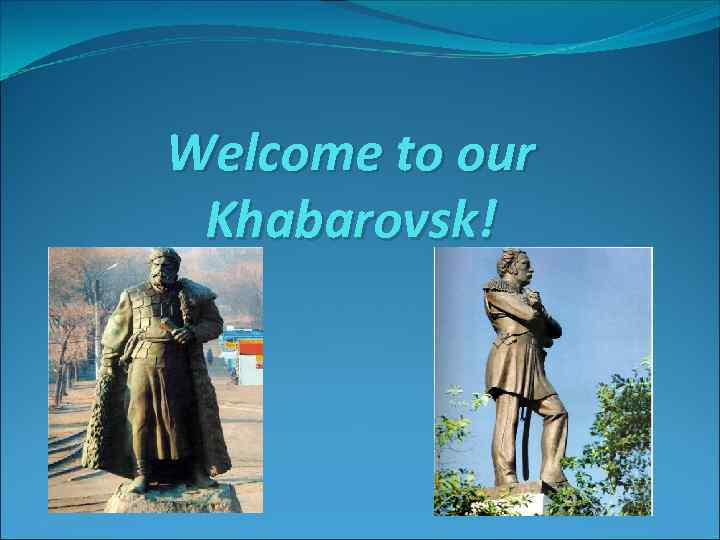 Welcome to our Khabarovsk!